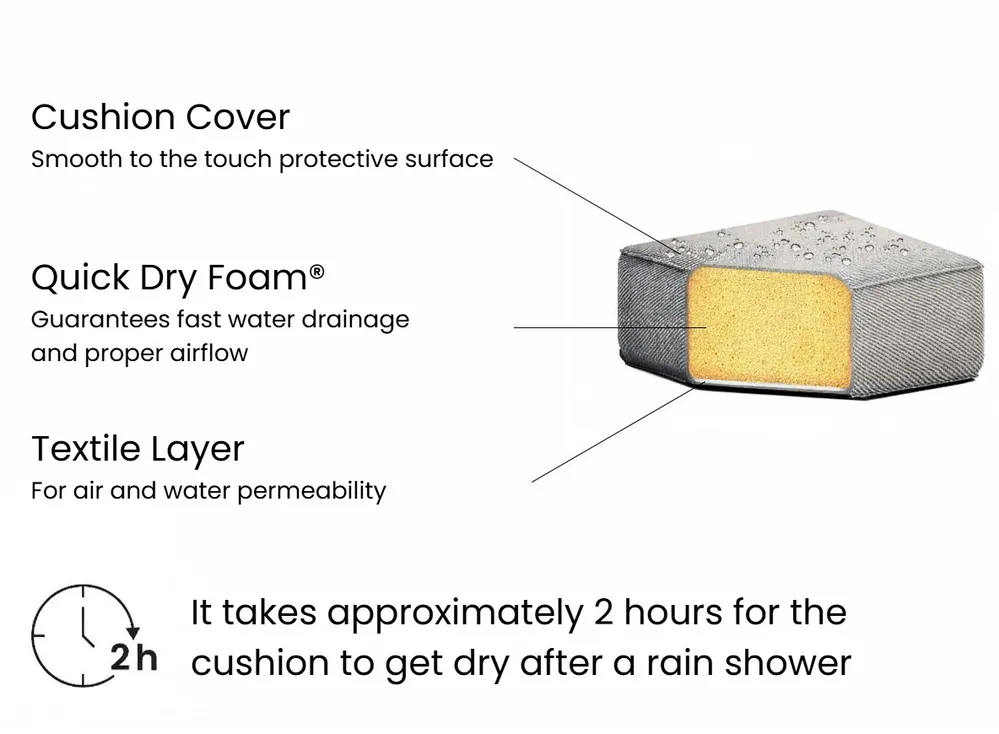 Cushion Cover
Smooth to the touch protective surface

Quick Dry Foam®
Guarantees fast water drainage and proper airflow

Textile Layer
For air and water permeability

2h

It takes approximately 2 hours for the cushion to get dry after a rain shower